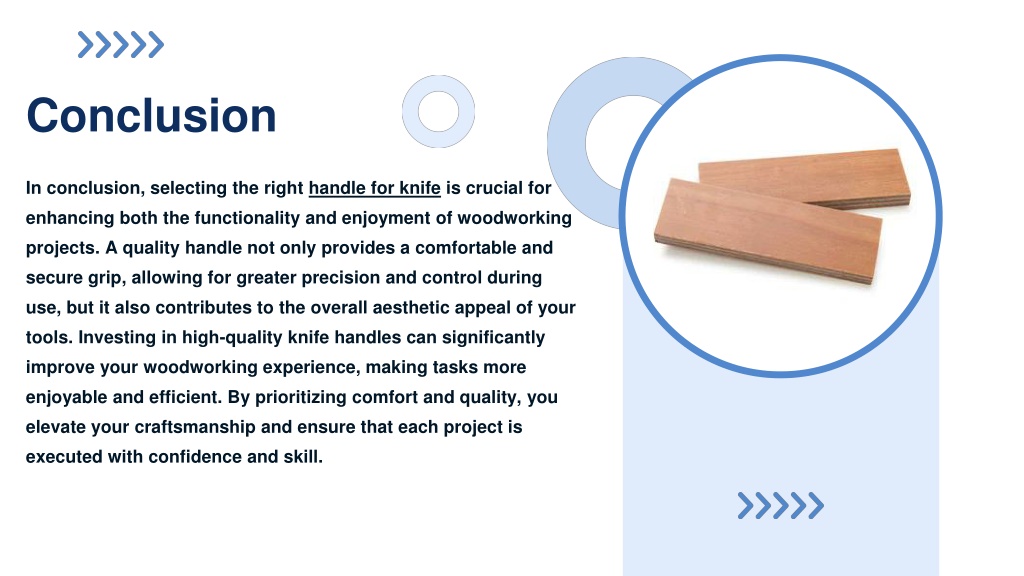 Conclusion

In conclusion, selecting the right handle for knife is crucial for enhancing both the functionality and enjoyment of woodworking projects. A quality handle not only provides a comfortable and secure grip, allowing for greater precision and control during use, but it also contributes to the overall aesthetic appeal of your tools. Investing in high-quality knife handles can significantly improve your woodworking experience, making tasks more enjoyable and efficient. By prioritizing comfort and quality, you elevate your craftsmanship and ensure that each project is executed with confidence and skill.